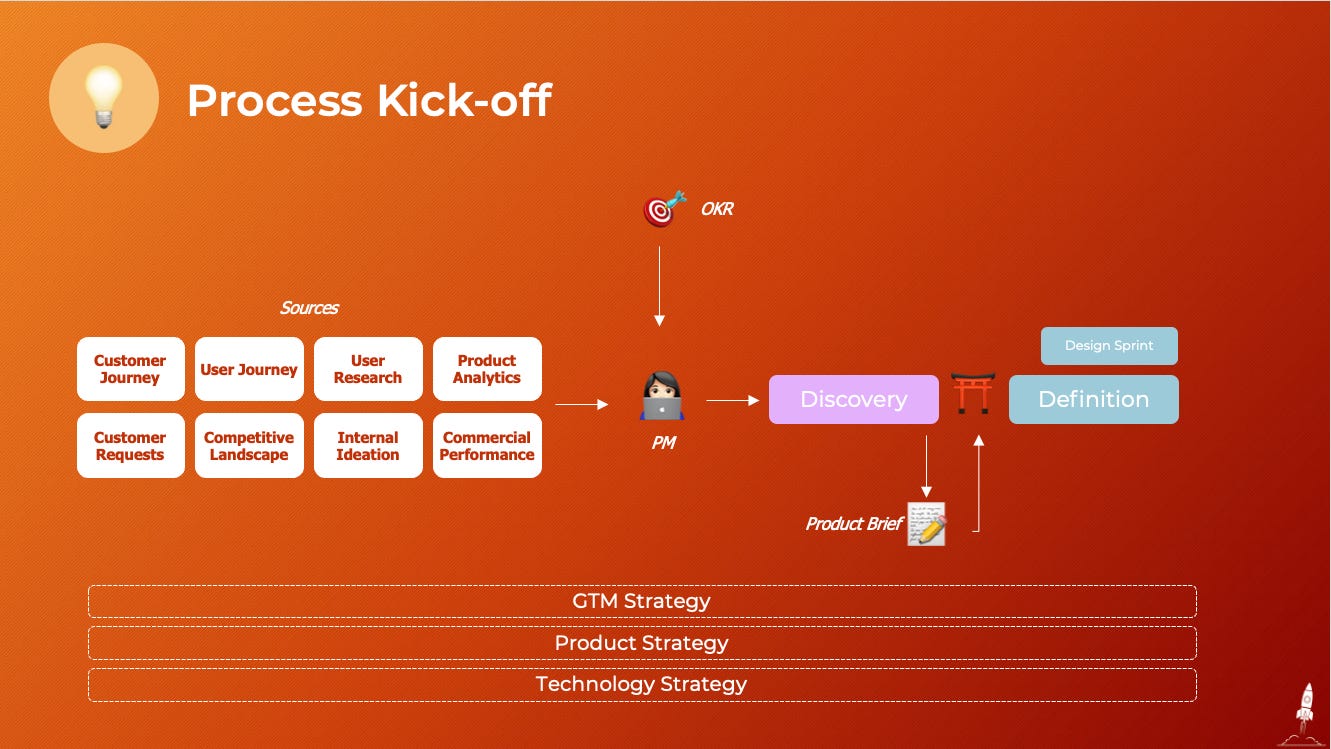 Process Kick-off

OKR

Sources

Customer Journey

User Journey

User Research

Product Analytics

Customer Requests

Competitive Landscape

Internal Ideation

Commercial Performance

PM

Discovery

Design Sprint

Definition

Product Brief

GTM Strategy

Product Strategy

Technology Strategy